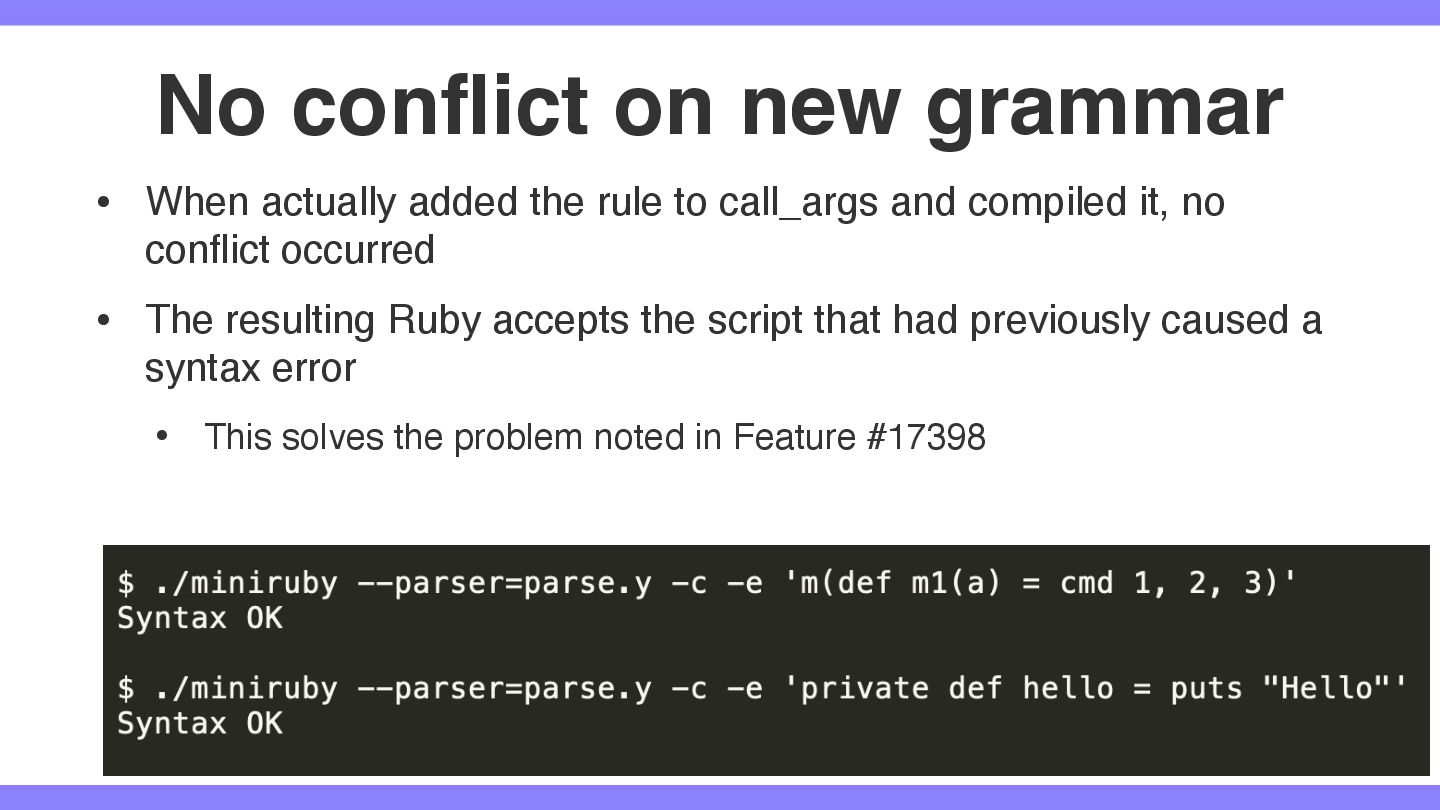 No conflict on new grammar

• When actually added the rule to call_args and compiled it, no conflict occurred

• The resulting Ruby accepts the script that had previously caused a syntax error

  • This solves the problem noted in Feature #17398

$ ./miniruby --parser=parse.y -c -e 'm(def m1(a) = cmd 1, 2, 3)'
Syntax OK

$ ./miniruby --parser=parse.y -c -e 'private def hello = puts "Hello"'
Syntax OK